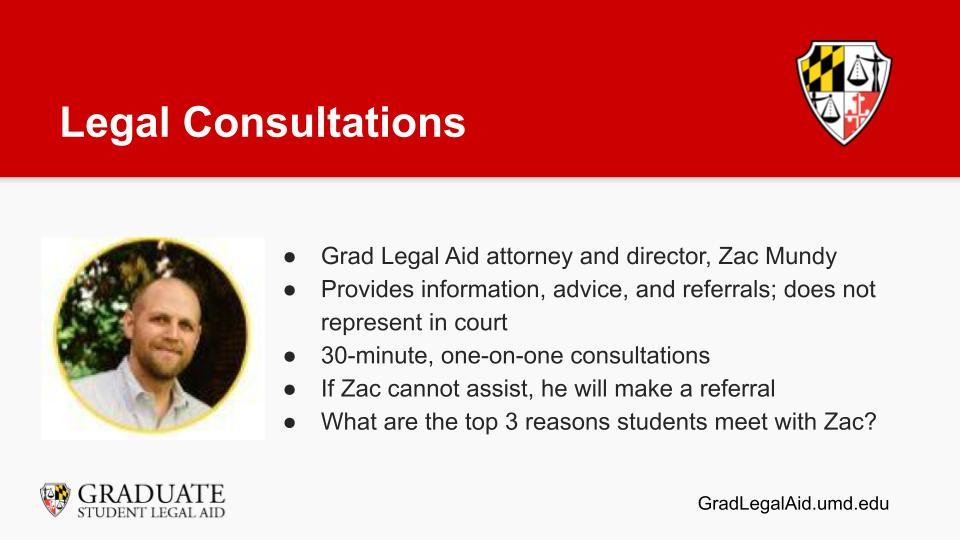 Legal Consultations

● Grad Legal Aid attorney and director, Zac Mundy
● Provides information, advice, and referrals; does not represent in court
● 30-minute, one-on-one consultations
● If Zac cannot assist, he will make a referral
● What are the top 3 reasons students meet with Zac?

GRADUATE
STUDENT LEGAL AID

GradLegalAid.umd.edu